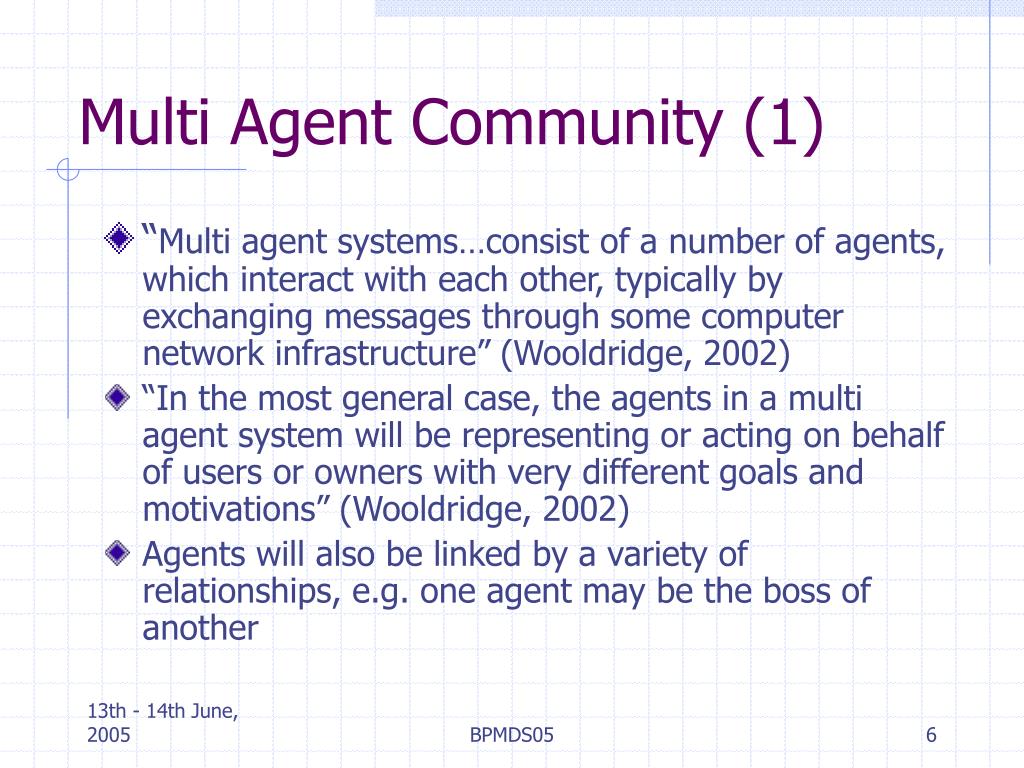 Multi Agent Community (1)

“Multi agent systems…consist of a number of agents, which interact with each other, typically by exchanging messages through some computer network infrastructure” (Wooldridge, 2002)

“In the most general case, the agents in a multi agent system will be representing or acting on behalf of users or owners with very different goals and motivations” (Wooldridge, 2002)

Agents will also be linked by a variety of relationships, e.g. one agent may be the boss of another

13th - 14th June, 2005

BPMDS05

6